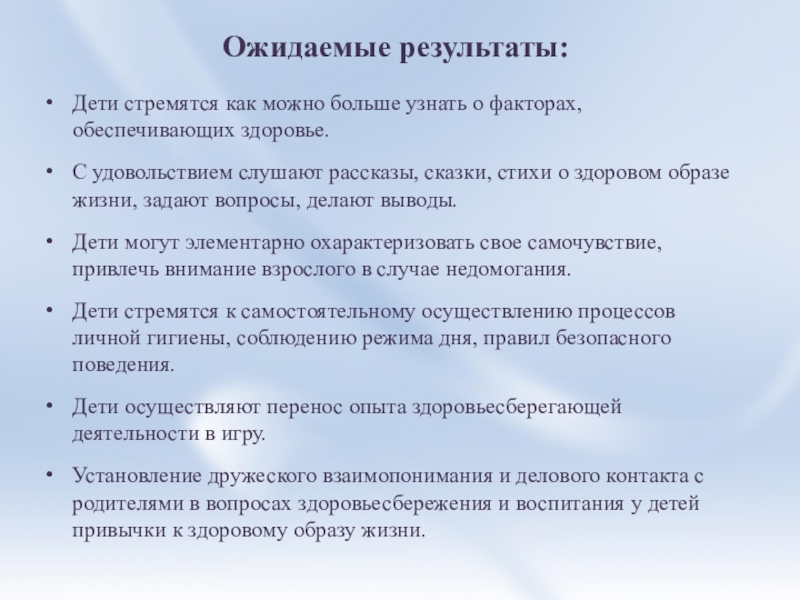 Ожидаемые результаты:

• Дети стремятся как можно больше узнать о факторах, обеспечивающих здоровье.

• С удовольствием слушают рассказы, сказки, стихи о здоровом образе жизни, задают вопросы, делают выводы.

• Дети могут элементарно охарактеризовать свое самочувствие, привлечь внимание взрослого в случае недомогания.

• Дети стремятся к самостоятельному осуществлению процессов личной гигиены, соблюдению режима дня, правил безопасного поведения.

• Дети осуществляют перенос опыта здоровьесберегающей деятельности в игру.

• Установление дружеского взаимопонимания и делового контакта с родителями в вопросах здоровьесбережения и воспитания у детей привычки к здоровому образу жизни.